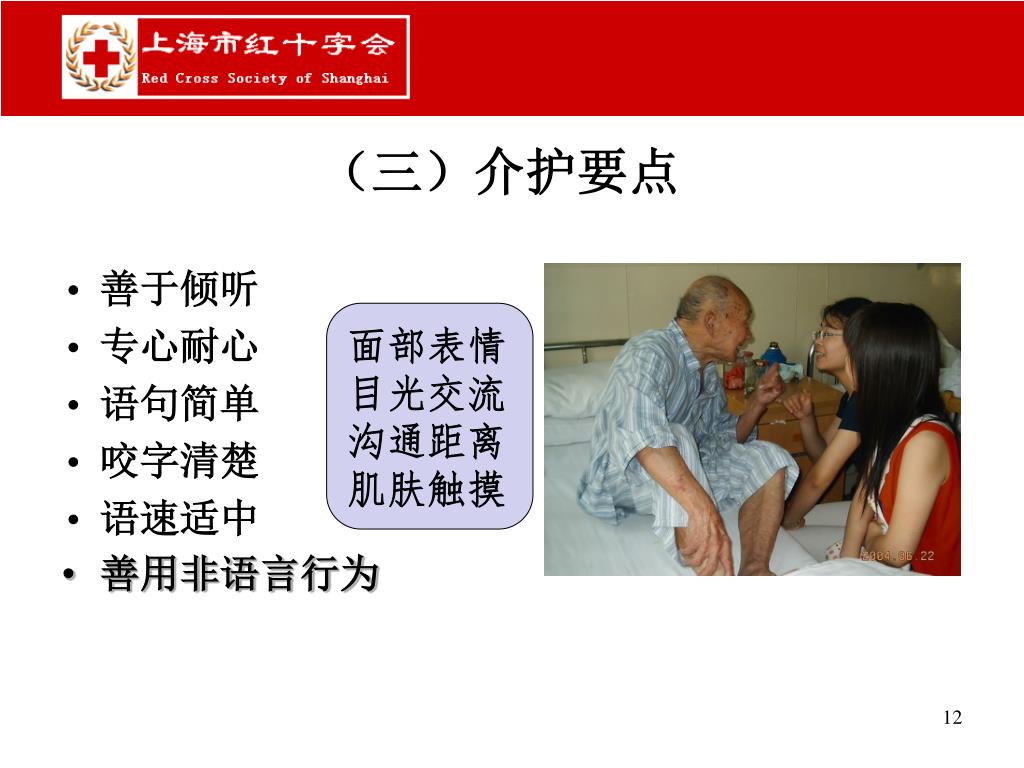 上海市红十字会
Red Cross Society of Shanghai

（三）介护要点

• 善于倾听
• 专心耐心
• 语句简单
• 咬字清楚
• 语速适中
• 善用非语言行为

面部表情
目光交流
沟通距离
肌肤触摸

2004.06.22

12